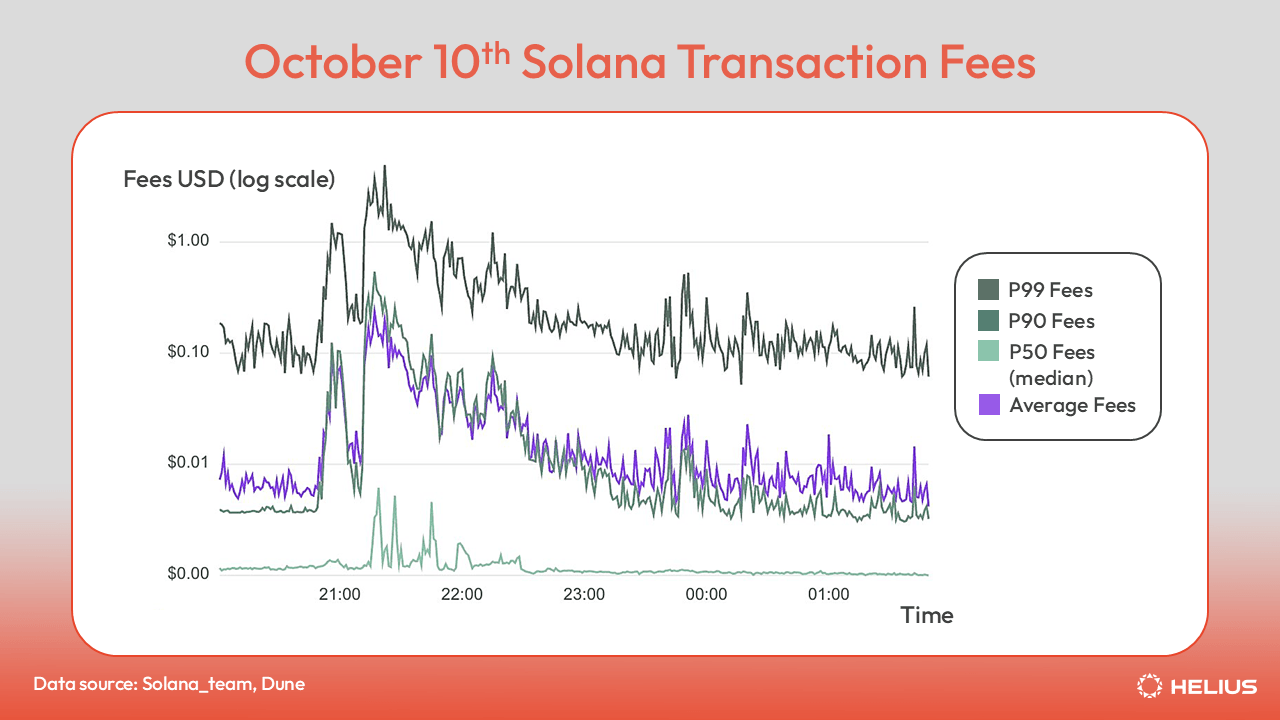 October 10$^{th}$ Solana Transaction Fees

Fees USD (log scale)

$1.00

$0.10

$0.01

$0.00

21:00 22:00 23:00 00:00 01:00

Time

P99 Fees
P90 Fees
P50 Fees (median)
Average Fees

Data source: Solana_team, Dune

HELIUS